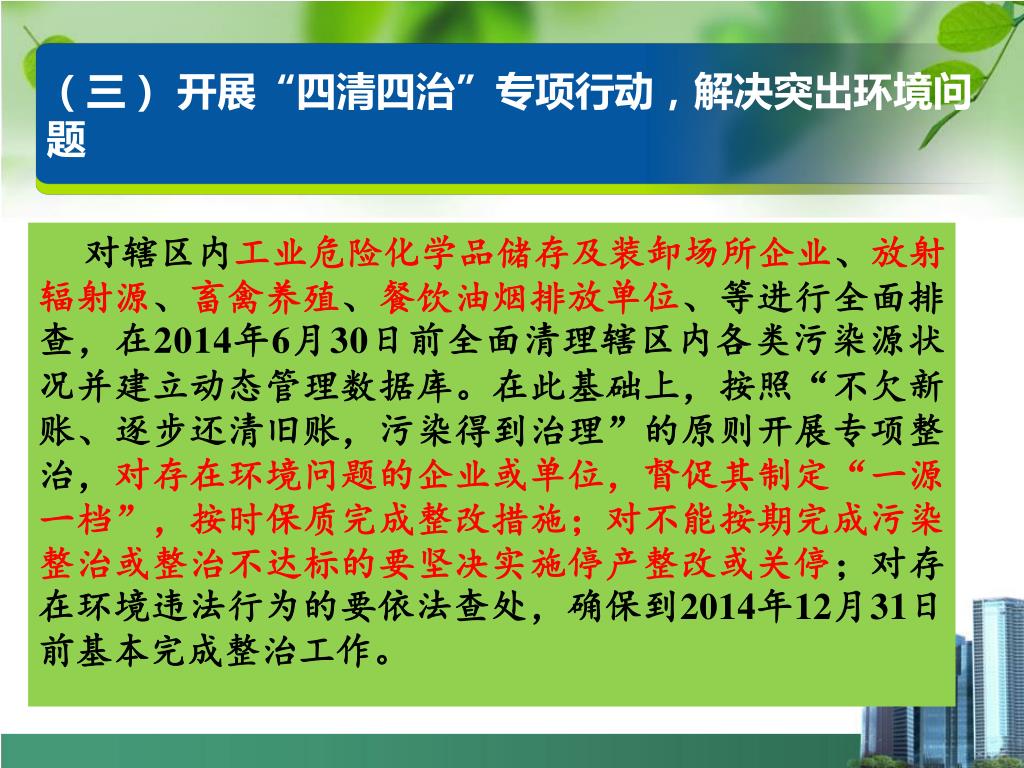 （三）开展“四清四治”专项行动，解决突出环境问题

对辖区内工业危险化学品储存及装卸场所企业、放射辐射源、畜禽养殖、餐饮油烟排放单位、等进行全面排查，在2014年6月30日前全面清理辖区内各类污染源状况并建立动态管理数据库。在此基础上，按照“不欠新账、逐步还清旧账，污染得到治理”的原则开展专项整治，对存在环境问题的企业或单位，督促其制定“一源一档”，按时保质完成整改措施；对不能按期完成污染整治或整治不达标的要坚决实施停产整改或关停；对存在环境违法行为的要依法查处，确保到2014年12月31日前基本完成整治工作。